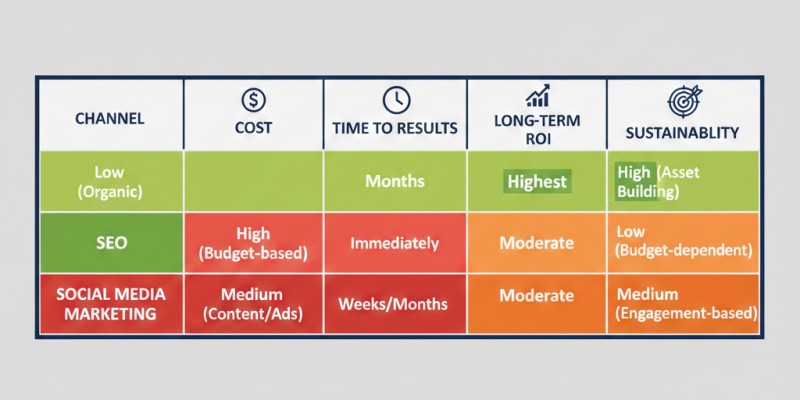 | CHANNEL | COST | TIME TO RESULTS | LONG-TERM ROI | SUSTAINABLITY |
|---|---|---|---|---|
| Low (Organic) | | Months | Highest | High (Asset Building) |
| SEO | High (Budget-based) | Immediately | Moderate | Low (Budget-dependent) |
| SOCIAL MEDIA MARKETING | Medium (Content/Ads) | Weeks/Months | Moderate | Medium (Engagement-based) |